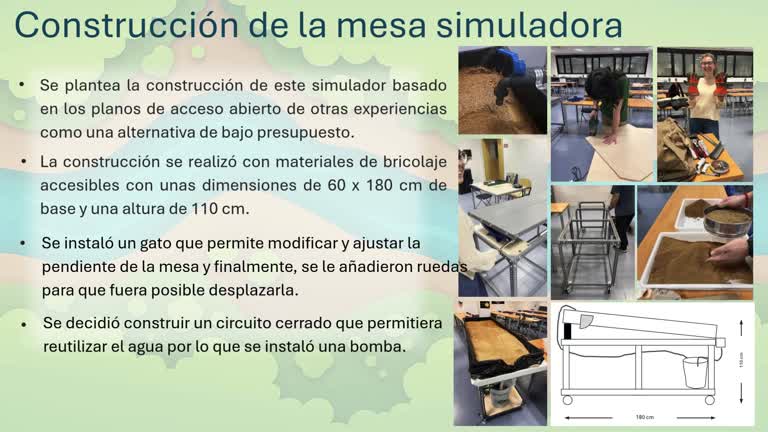 Construcción de la mesa simuladora

• Se plantea la construcción de este simulador basado en los planos de acceso abierto de otras experiencias como una alternativa de bajo presupuesto.

• La construcción se realizó con materiales de bricolaje accesibles con unas dimensiones de 60 x 180 cm de base y una altura de 110 cm.

• Se instaló un gato que permite modificar y ajustar la pendiente de la mesa y finalmente, se le añadieron ruedas para que fuera posible desplazarla.

• Se decidió construir un circuito cerrado que permitiera reutilizar el agua por lo que se instaló una bomba.

110 cm

180 cm